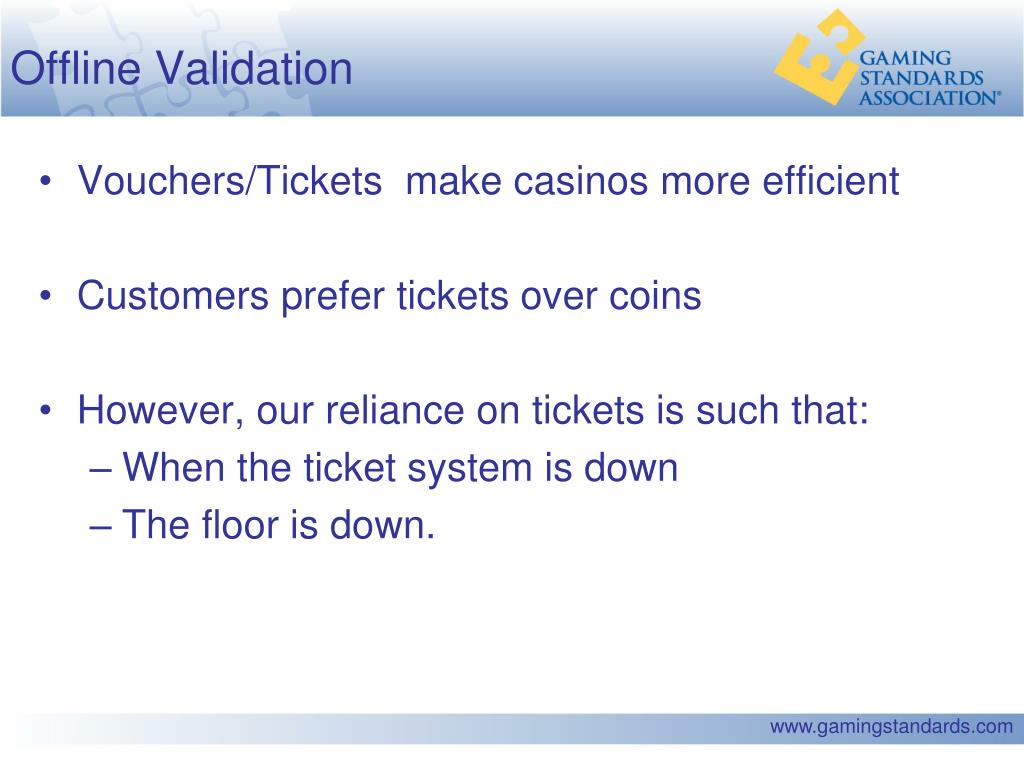 Offline Validation

GAMING STANDARDS ASSOCIATION®

• Vouchers/Tickets make casinos more efficient

• Customers prefer tickets over coins

• However, our reliance on tickets is such that:
– When the ticket system is down
– The floor is down.

www.gamingstandards.com